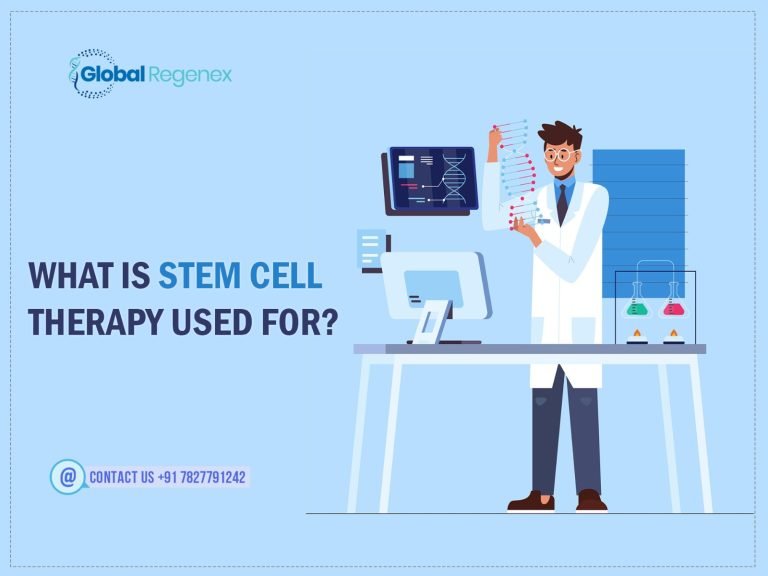 Global Regenex

WHAT IS STEM CELL THERAPY USED FOR?

@ CONTACT US +91 7827791242